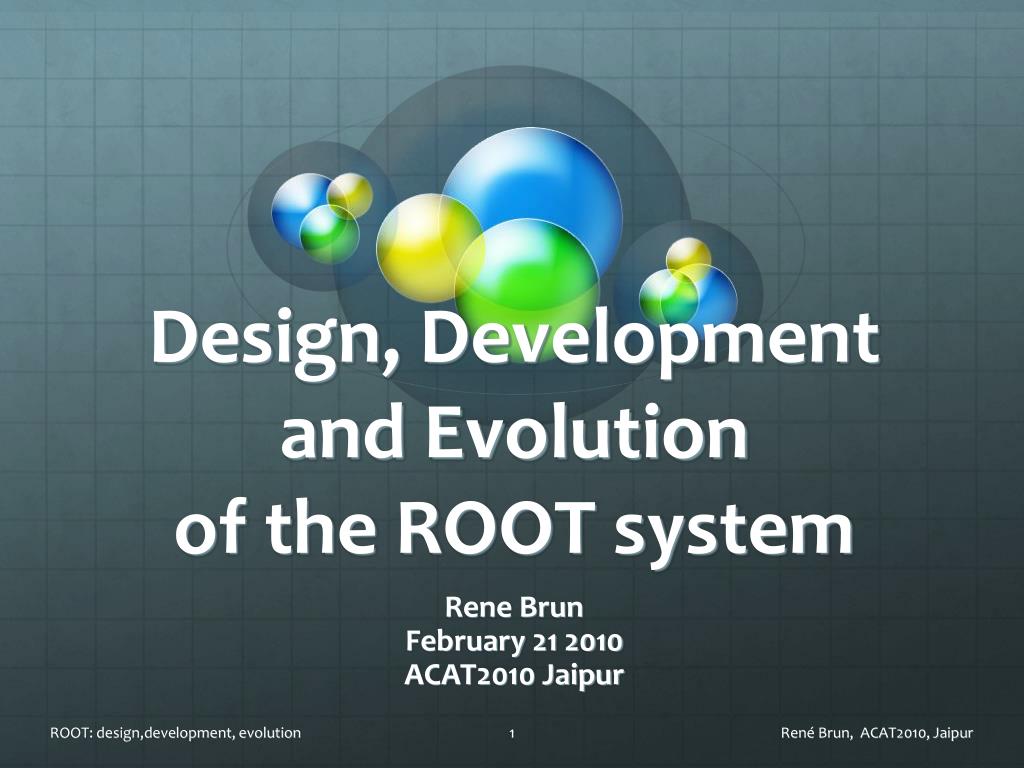 Design, Development and Evolution of the ROOT system

Rene Brun
February 21 2010
ACAT2010 Jaipur

ROOT: design,development, evolution

1

René Brun, ACAT2010, Jaipur